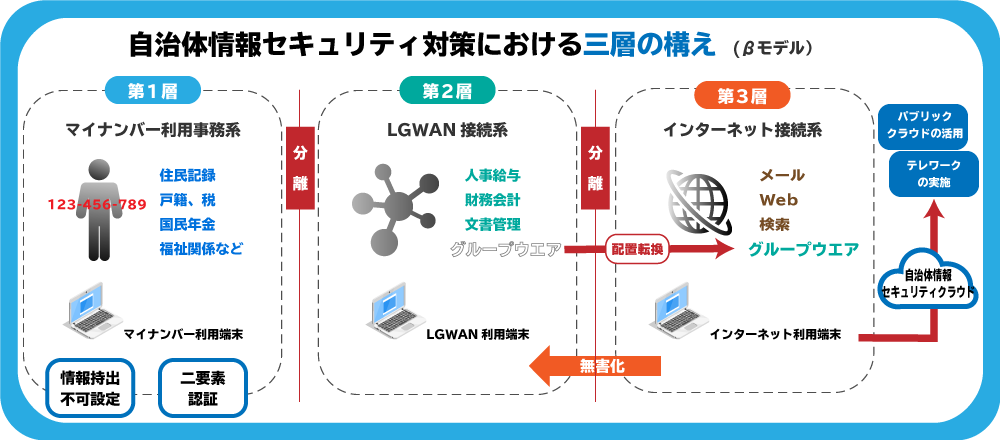 自治体情報セキュリティ対策における三層の構え （βモデル）

第１層

マイナンバー利用事務系

123-456-789

住民記録
戸籍、税
国民年金
福祉関係など

マイナンバー利用端末

情報持出不可設定

二要素認証

分離

第２層

LGWAN 接続系

人事給与
財務会計
文書管理
グループウエア

LGWAN 利用端末

分離

配置転換

無害化

第３層

インターネット接続系

メール
Web
検索
グループウエア

インターネット利用端末

パブリッククラウドの活用

テレワークの実施

自治体情報セキュリティクラウド